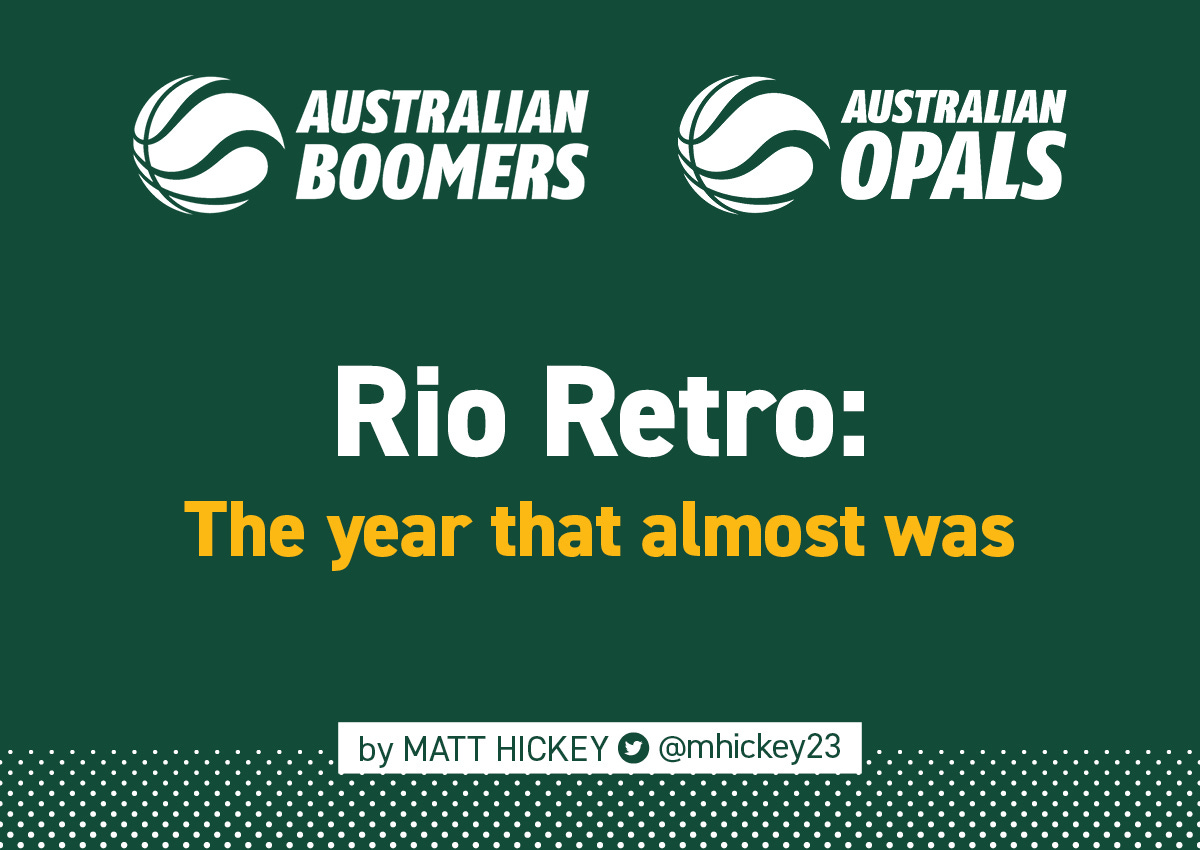 AUSTRALIAN BOOMERS

AUSTRALIAN OPALS

Rio Retro:

The year that almost was

by MATT HICKEY @mhickey23